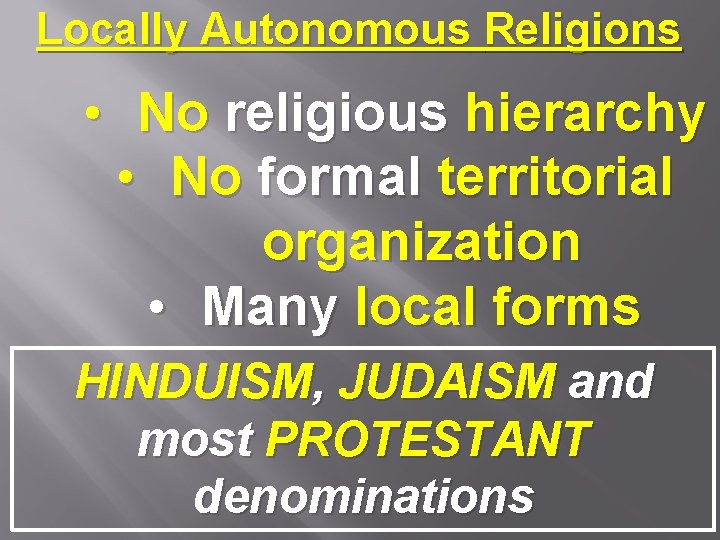 Locally Autonomous Religions

• No religious hierarchy
• No formal territorial organization
• Many local forms

HINDUISM, JUDAISM and most PROTESTANT denominations